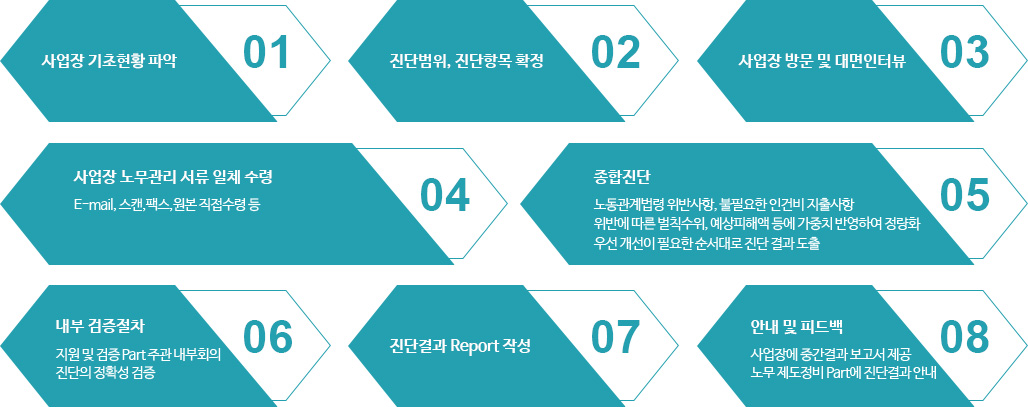 사업장 기초현황 파악

01

진단범위, 진단항목 확정

02

사업장 방문 및 대면인터뷰

03

사업장 노무관리 서류 일체 수령

E-mail, 스캔, 팩스, 원본 직접수령 등

04

종합진단

노동관계법령 위반사항, 불필요한 인건비 지출사항 위반에 따른 벌칙수위, 예상피해액 등에 가중치 반영하여 정량화 우선 개선이 필요한 순서대로 진단 결과 도출

05

내부 검증절차

지원 및 검증 Part 주관 내부회의 진단의 정확성 검증

06

진단결과 Report 작성

07

안내 및 피드백

사업장에 중간결과 보고서 제공 노무 제도정비 Part에 진단결과 안내

08